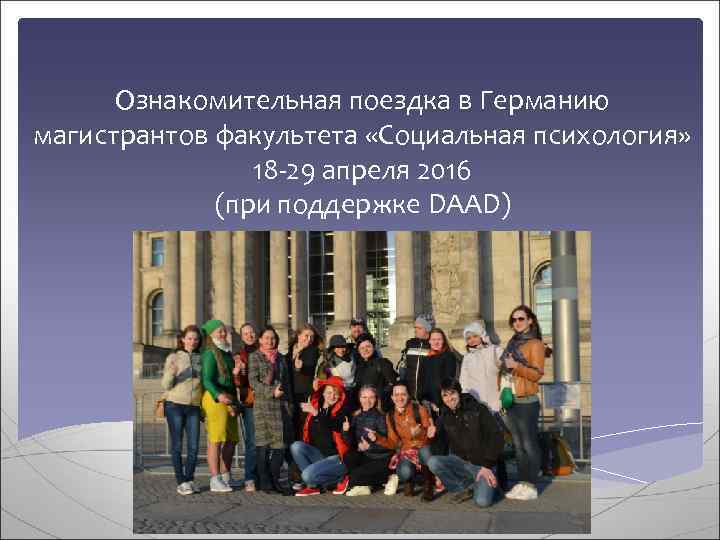 Ознакомительная поездка в Германию магистрантов факультета «Социальная психология» 18-29 апреля 2016 (при поддержке DAAD)